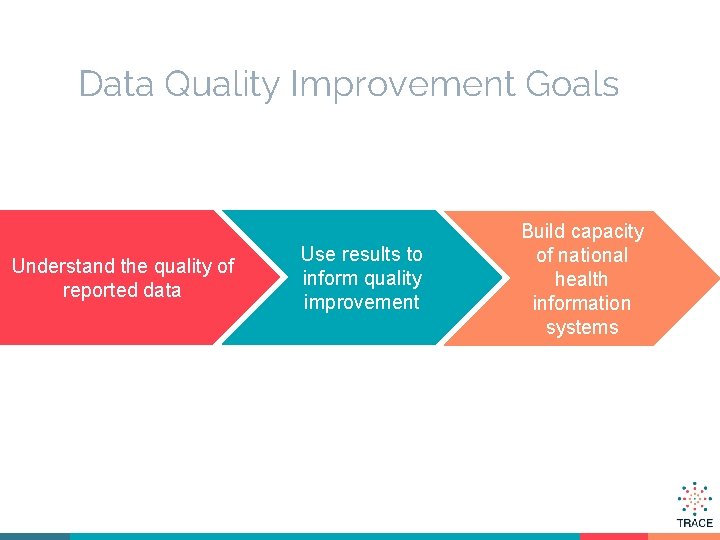 Data Quality Improvement Goals

Understand the quality of reported data

Use results to inform quality improvement

Build capacity of national health information systems

TRACE